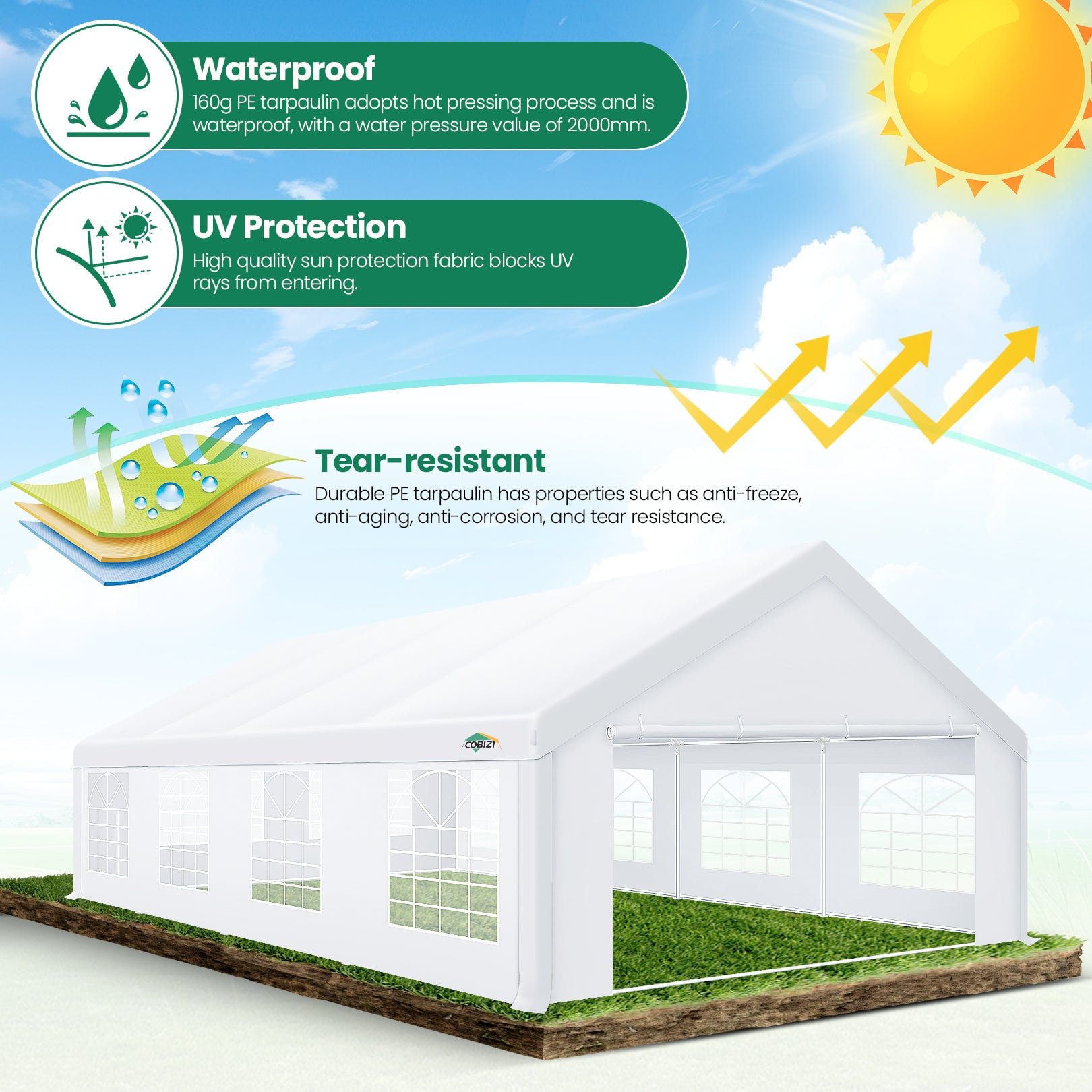 Waterproof
160g PE tarpaulin adopts hot pressing process and is waterproof, with a water pressure value of 2000mm.

UV Protection
High quality sun protection fabric blocks UV rays from entering.

Tear-resistant
Durable PE tarpaulin has properties such as anti-freeze, anti-aging, anti-corrosion, and tear resistance.

COBIZI